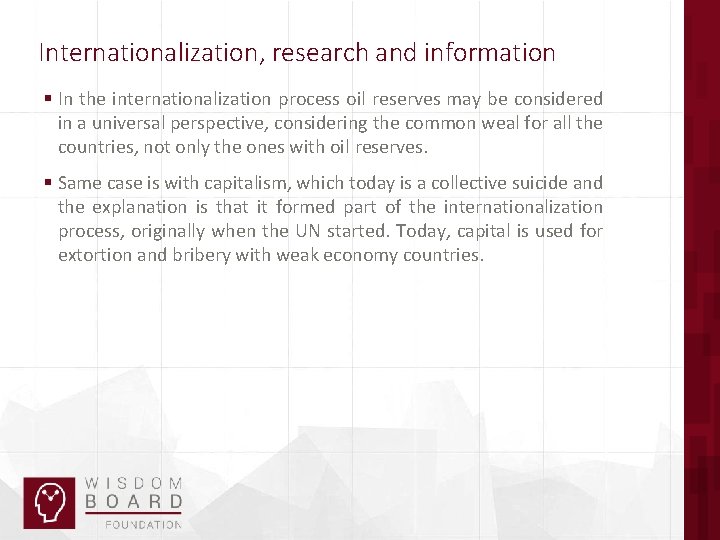 Internationalization, research and information

▪ In the internationalization process oil reserves may be considered in a universal perspective, considering the common weal for all the countries, not only the ones with oil reserves.

▪ Same case is with capitalism, which today is a collective suicide and the explanation is that it formed part of the internationalization process, originally when the UN started. Today, capital is used for extortion and bribery with weak economy countries.

WISDOM
BOARD
FOUNDATION